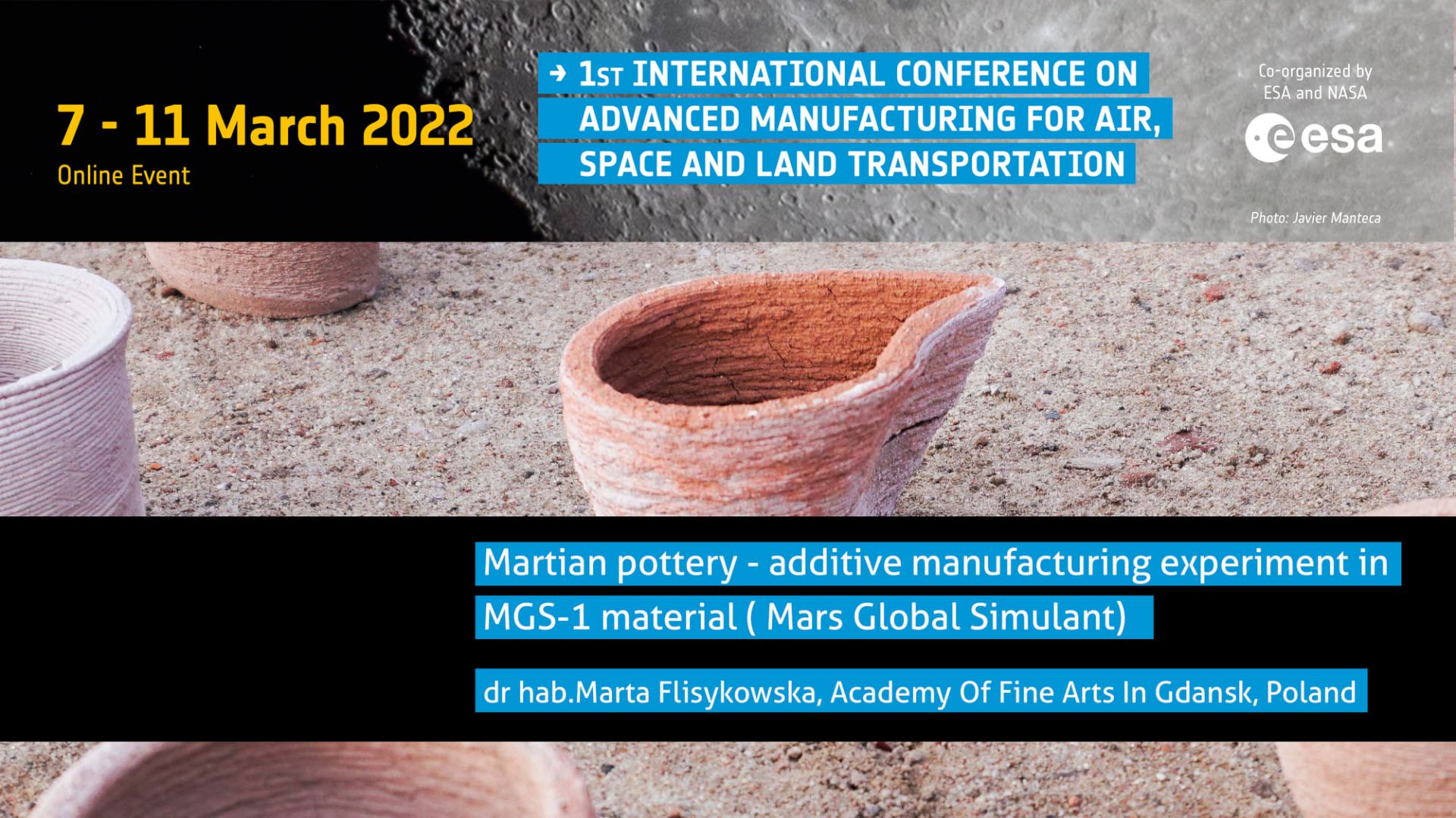 7 - 11 March 2022
Online Event

→ 1ST INTERNATIONAL CONFERENCE ON ADVANCED MANUFACTURING FOR AIR, SPACE AND LAND TRANSPORTATION

Co-organized by ESA and NASA

esa

Photo: Javier Manteca

Martian pottery - additive manufacturing experiment in MGS-1 material ( Mars Global Simulant)

dr hab.Marta Flisykowska, Academy Of Fine Arts In Gdansk, Poland